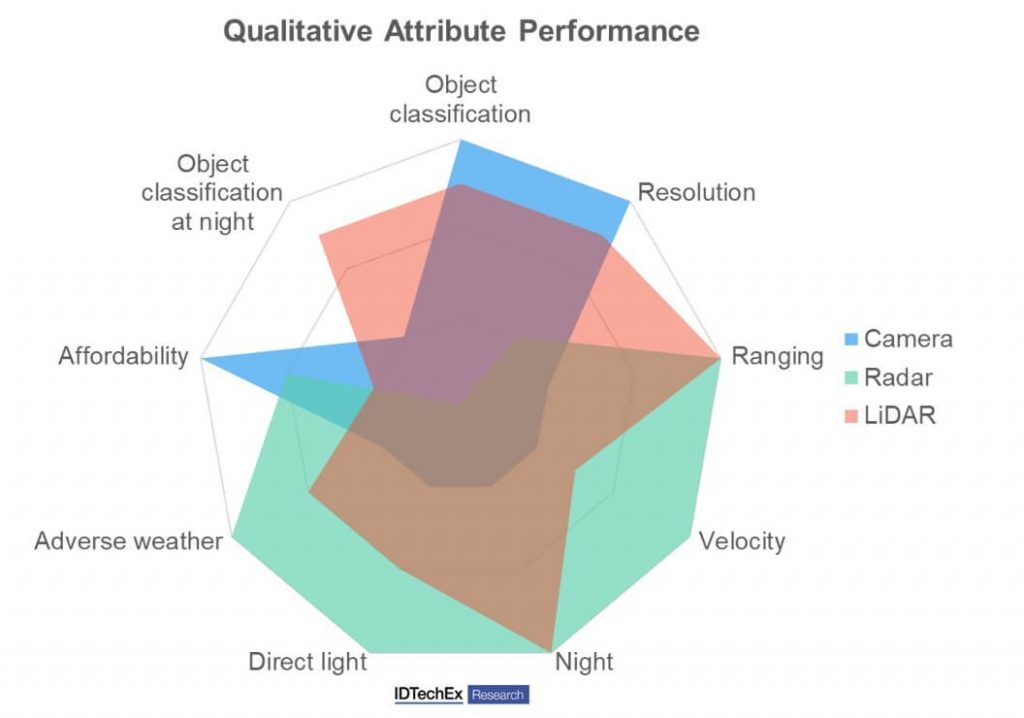 Qualitative Attribute Performance

Object classification

Resolution

Ranging

Velocity

Night

Direct light

Adverse weather

Affordability

Object classification at night

Camera
Radar
LiDAR

IDTechEx Research